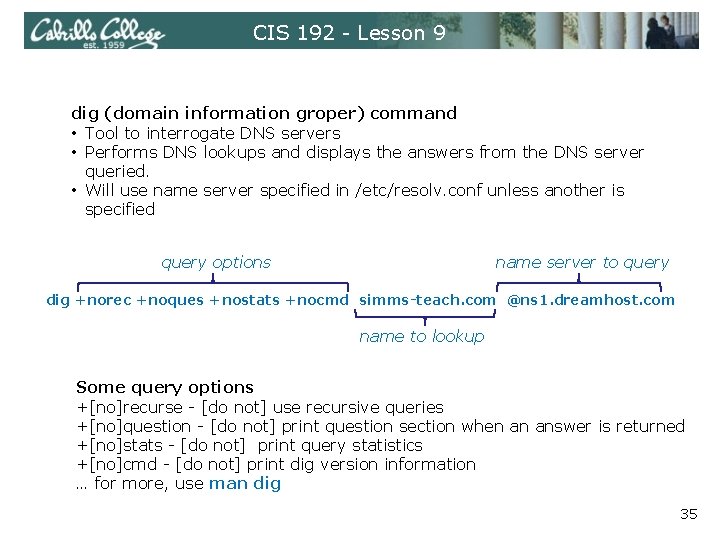 Cabrillo College est. 1959

CIS 192 - Lesson 9

dig (domain information groper) command
• Tool to interrogate DNS servers
• Performs DNS lookups and displays the answers from the DNS server queried.
• Will use name server specified in /etc/resolv.conf unless another is specified

query options

name server to query

dig +norec +noques +nostats +nocmd simms-teach.com @ns1.dreamhost.com

name to lookup

Some query options
+[no]recurse - [do not] use recursive queries
+[no]question - [do not] print question section when an answer is returned
+[no]stats - [do not] print query statistics
+[no]cmd - [do not] print dig version information
… for more, use man dig

35